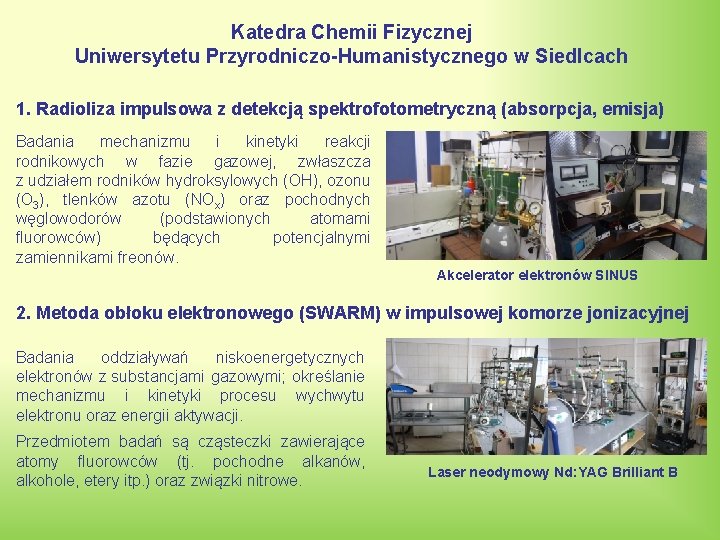 Katedra Chemii Fizycznej
Uniwersytetu Przyrodniczo-Humanistycznego w Siedlcach

1. Radioliza impulsowa z detekcją spektrofotometryczną (absorpcja, emisja)

Badania mechanizmu i kinetyki reakcji rodnikowych w fazie gazowej, zwłaszcza z udziałem rodników hydroksylowych (OH), ozonu ($O_3$), tlenków azotu ($NO_X$) oraz pochodnych węglowodorów (podstawionych atomami fluorowców) będących potencjalnymi zamiennikami freonów.

Akcelerator elektronów SINUS

2. Metoda obłoku elektronowego (SWARM) w impulsowej komorze jonizacyjnej

Badania oddziaływań niskoenergetycznych elektronów z substancjami gazowymi; określanie mechanizmu i kinetyki procesu wychwytu elektronu oraz energii aktywacji.

Przedmiotem badań są cząsteczki zawierające atomy fluorowców (tj. pochodne alkanów, alkohole, etery itp.) oraz związki nitrowe.

Laser neodymowy Nd:YAG Brilliant B